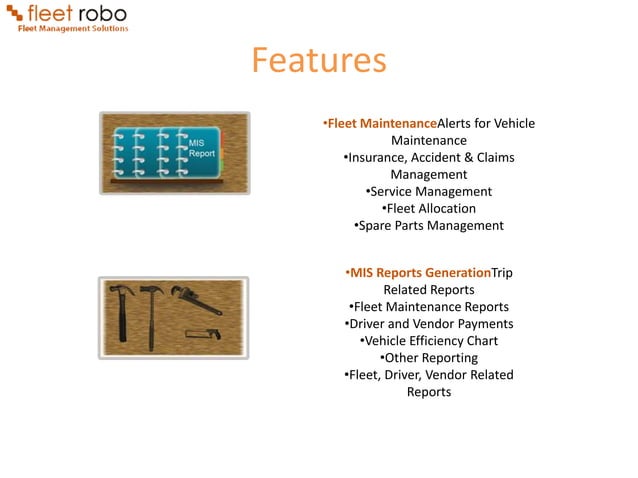 fleet robo
Fleet Management Solutions

Features

MIS Report

•Fleet MaintenanceAlerts for Vehicle Maintenance
•Insurance, Accident & Claims Management
•Service Management
•Fleet Allocation
•Spare Parts Management

•MIS Reports GenerationTrip Related Reports
•Fleet Maintenance Reports
•Driver and Vendor Payments
•Vehicle Efficiency Chart
•Other Reporting
•Fleet, Driver, Vendor Related Reports